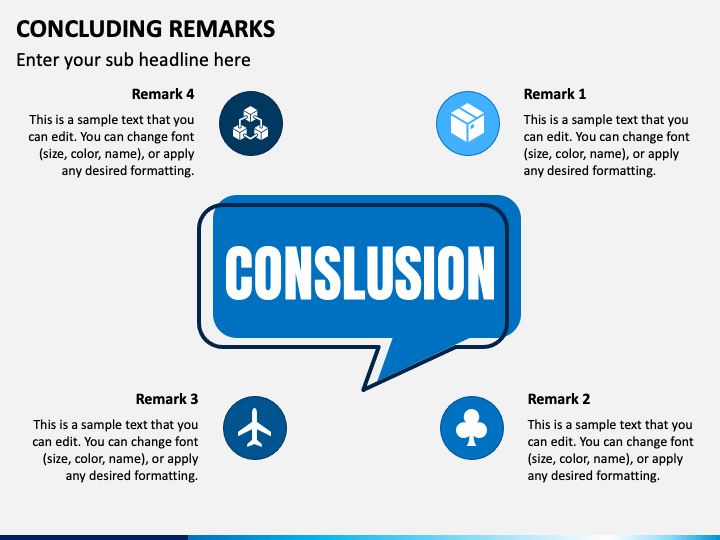 CONCLUDING REMARKS

Enter your sub headline here

Remark 4

This is a sample text that you can edit. You can change font (size, color, name), or apply any desired formatting.

Remark 1

This is a sample text that you can edit. You can change font (size, color, name), or apply any desired formatting.

CONSLUSION

Remark 3

This is a sample text that you can edit. You can change font (size, color, name), or apply any desired formatting.

Remark 2

This is a sample text that you can edit. You can change font (size, color, name), or apply any desired formatting.